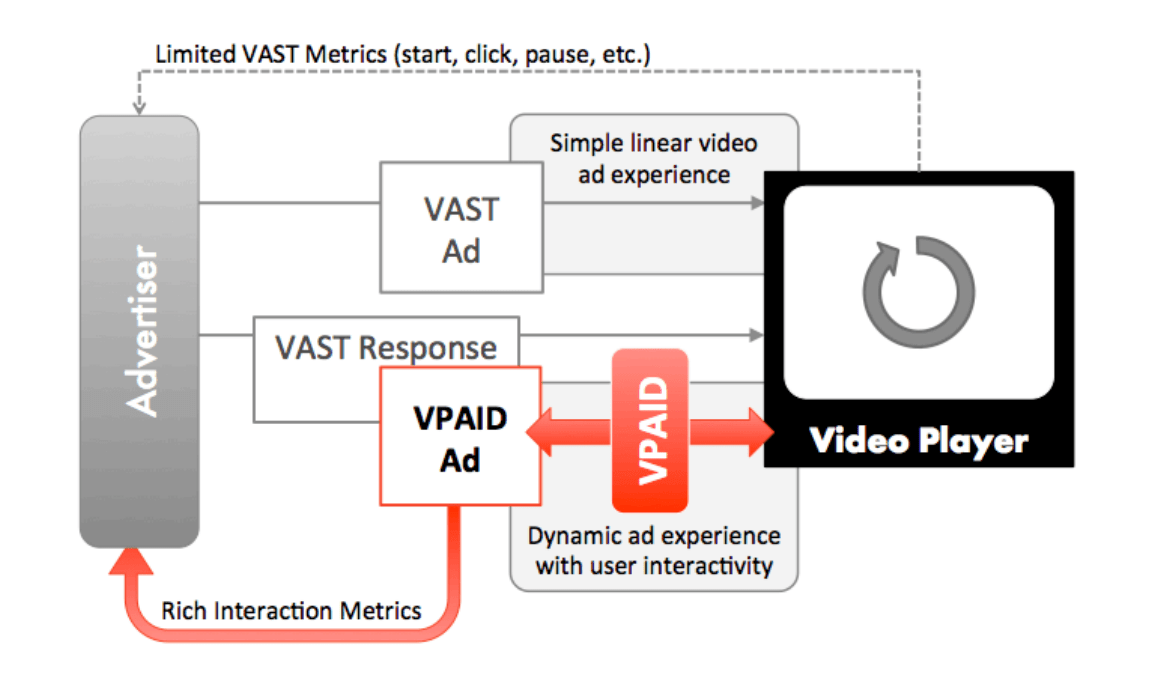 Limited VAST Metrics (start, click, pause, etc.)

Advertiser

Simple linear video ad experience

VAST Ad

VAST Response

VPAID Ad

VPAID

Video Player

Dynamic ad experience with user interactivity

Rich Interaction Metrics